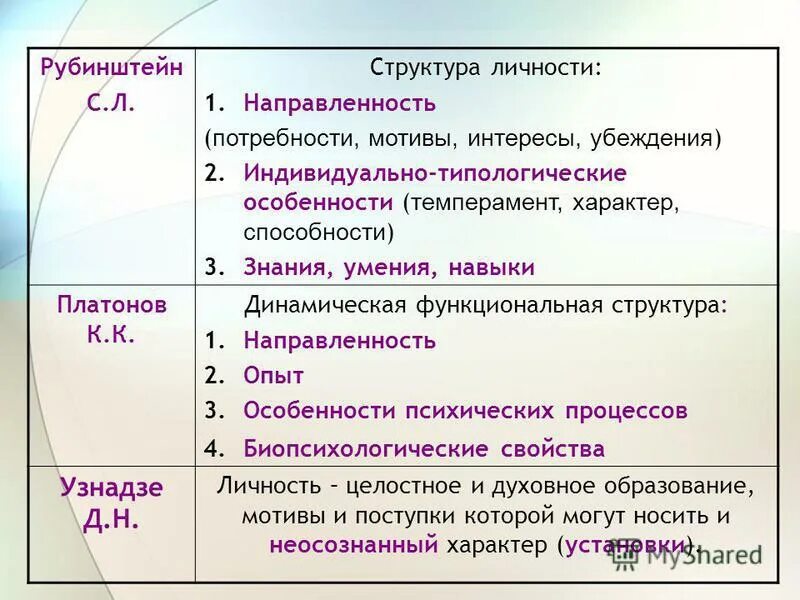 | Рубинштейн С.Л. | Структура личности: 1. Направленность (потребности, мотивы, интересы, убеждения) 2. Индивидуально-типологические особенности (темперамент, характер, способности) 3. Знания, умения, навыки |
|---|---|
| Платонов К.К. | Динамическая функциональная структура: 1. Направленность 2. Опыт 3. Особенности психических процессов 4. Биопсихологические свойства |
| Узнадзе Д.Н. | Личность – целостное и духовное образование, мотивы и поступки которой могут носить и неосознанный характер (установки). |

MyShared